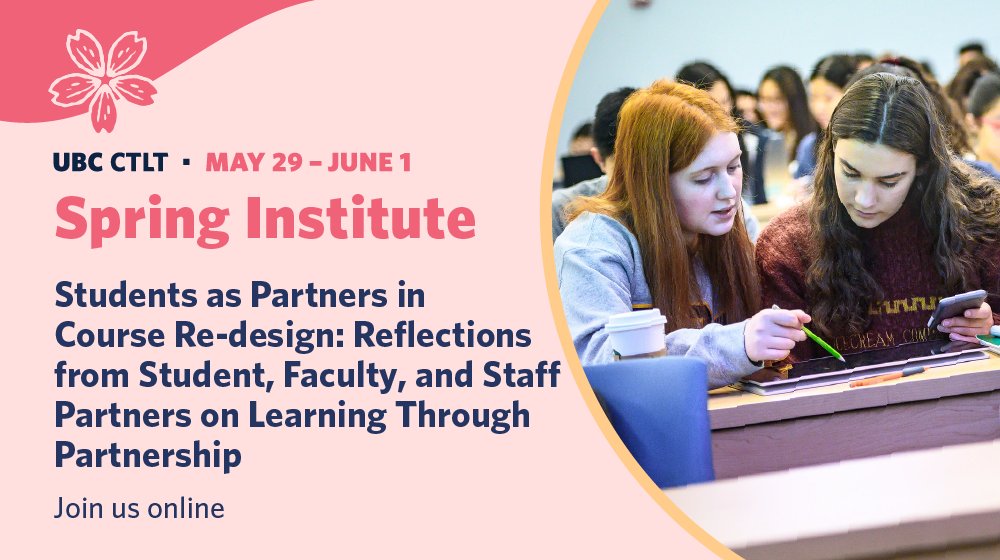 UBC CTLT · MAY 29 – JUNE 1

Spring Institute

Students as Partners in Course Re-design: Reflections from Student, Faculty, and Staff Partners on Learning Through Partnership

Join us online